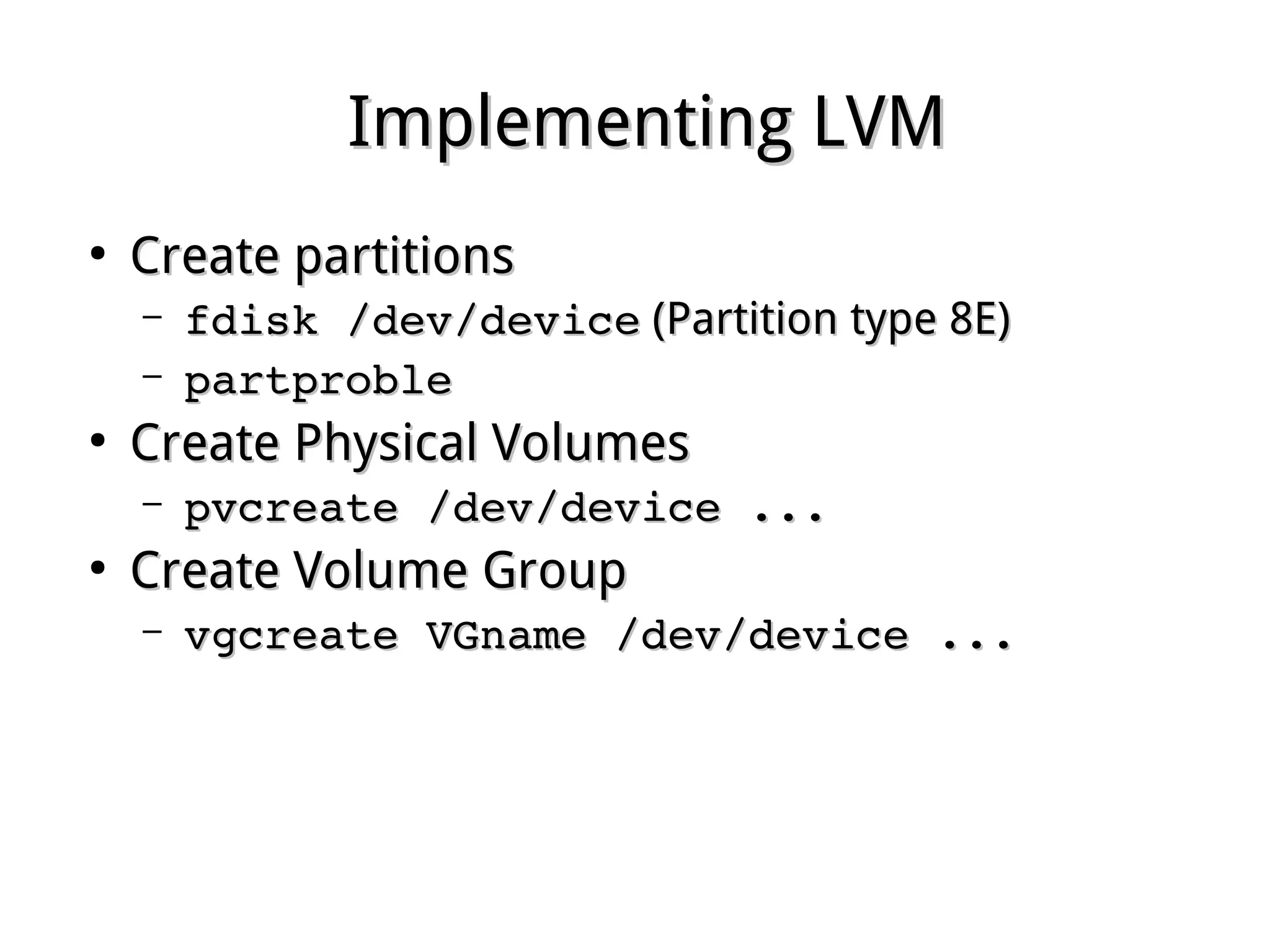 Implementing LVM

• Create partitions
  – fdisk /dev/device (Partition type 8E)
  – partproble
• Create Physical Volumes
  – pvcreate /dev/device ...
• Create Volume Group
  – vgcreate VGname /dev/device ...